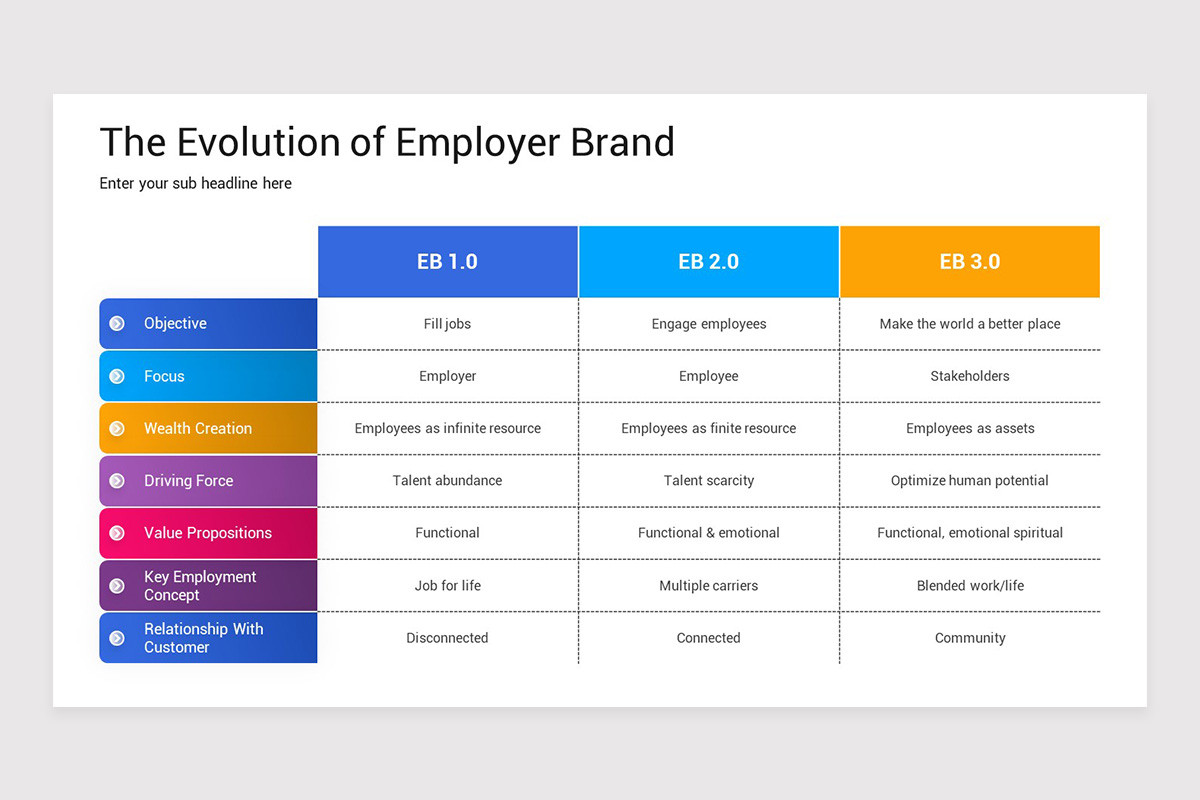 The Evolution of Employer Brand

Enter your sub headline here

| | EB 1.0 | EB 2.0 | EB 3.0 |
|---|---|---|---|
| Objective | Fill jobs | Engage employees | Make the world a better place |
| Focus | Employer | Employee | Stakeholders |
| Wealth Creation | Employees as infinite resource | Employees as finite resource | Employees as assets |
| Driving Force | Talent abundance | Talent scarcity | Optimize human potential |
| Value Propositions | Functional | Functional & emotional | Functional, emotional spiritual |
| Key Employment Concept | Job for life | Multiple carriers | Blended work/life |
| Relationship With Customer | Disconnected | Connected | Community |